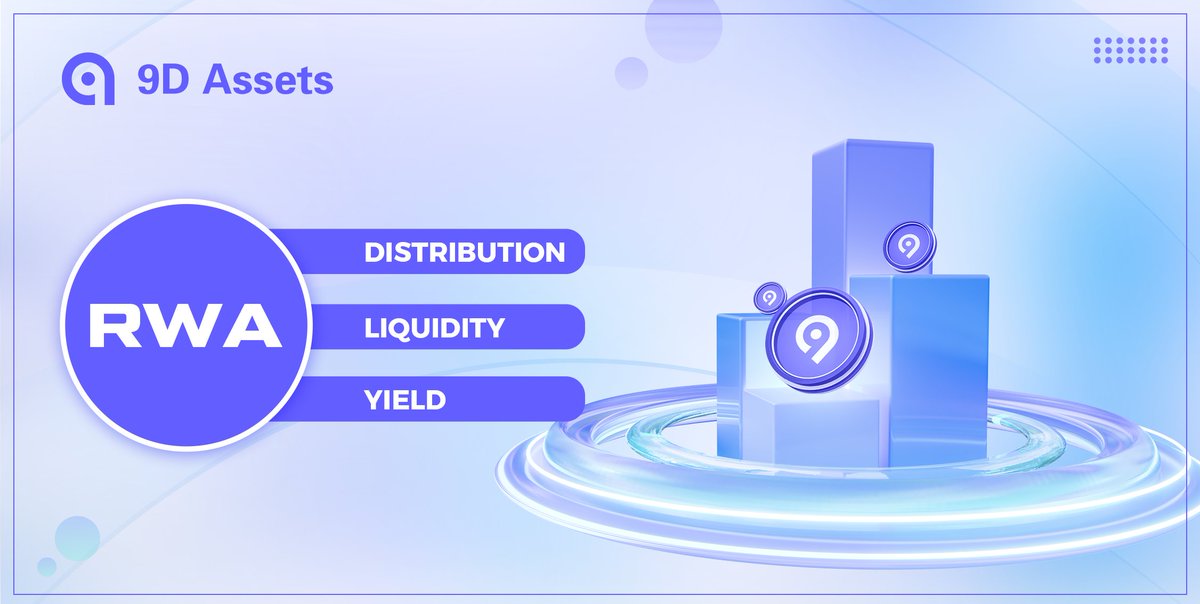 9D Assets

RWA

DISTRIBUTION

LIQUIDITY

YIELD